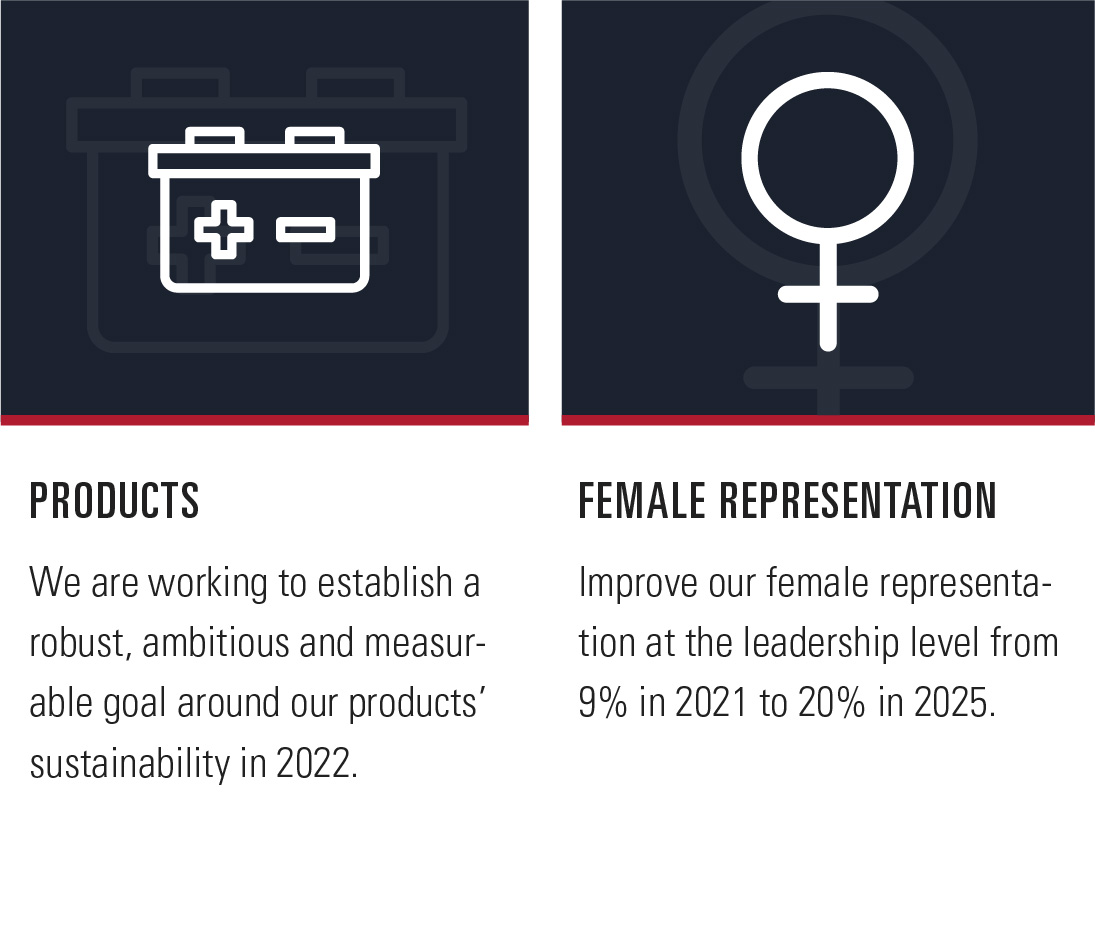 PRODUCTS

We are working to establish a robust, ambitious and measurable goal around our products' sustainability in 2022.

FEMALE REPRESENTATION

Improve our female representation at the leadership level from 9% in 2021 to 20% in 2025.